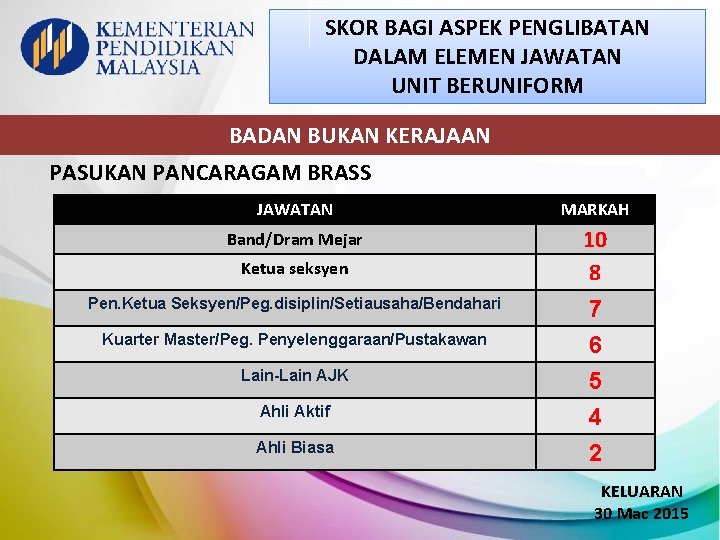 KEMENTERIAN PENDIDIKAN MALAYSIA

SKOR BAGI ASPEK PENGLIBATAN DALAM ELEMEN JAWATAN UNIT BERUNIFORM

BADAN BUKAN KERAJAAN

PASUKAN PANCARAGAM BRASS

| JAWATAN | MARKAH |
|---|---|
| Band/Dram Mejar | 10 |
| Ketua seksyen | 8 |
| Pen.Ketua Seksyen/Peg.disiplin/Setiausaha/Bendahari | 7 |
| Kuarter Master/Peg. Penyelenggaraan/Pustakawan | 6 |
| Lain-Lain AJK | 5 |
| Ahli Aktif | 4 |
| Ahli Biasa | 2 |

KELUARAN
30 Mac 2015